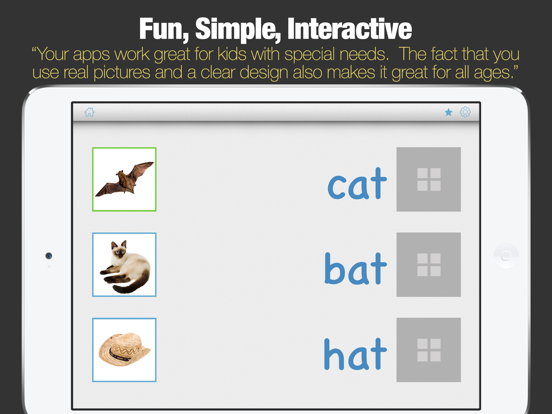 Fun, Simple, Interactive

"Your apps work great for kids with special needs. The fact that you use real pictures and a clear design also makes it great for all ages."

cat

bat

hat